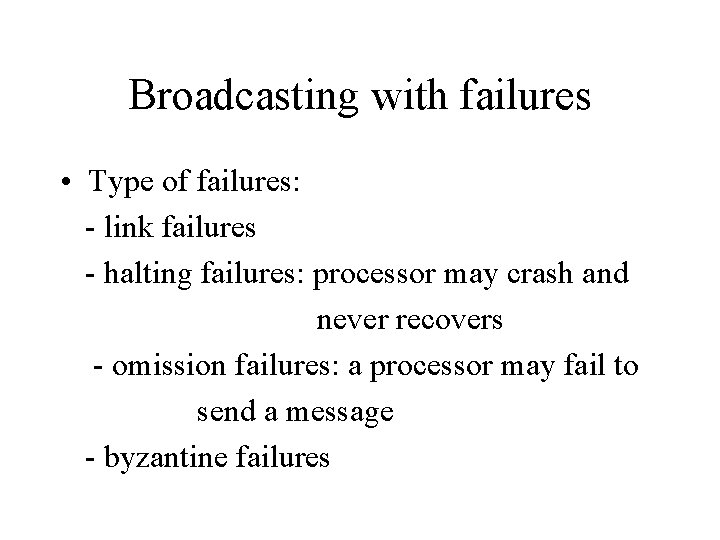 Broadcasting with failures

• Type of failures:
- link failures
- halting failures: processor may crash and never recovers
- omission failures: a processor may fail to send a message
- byzantine failures